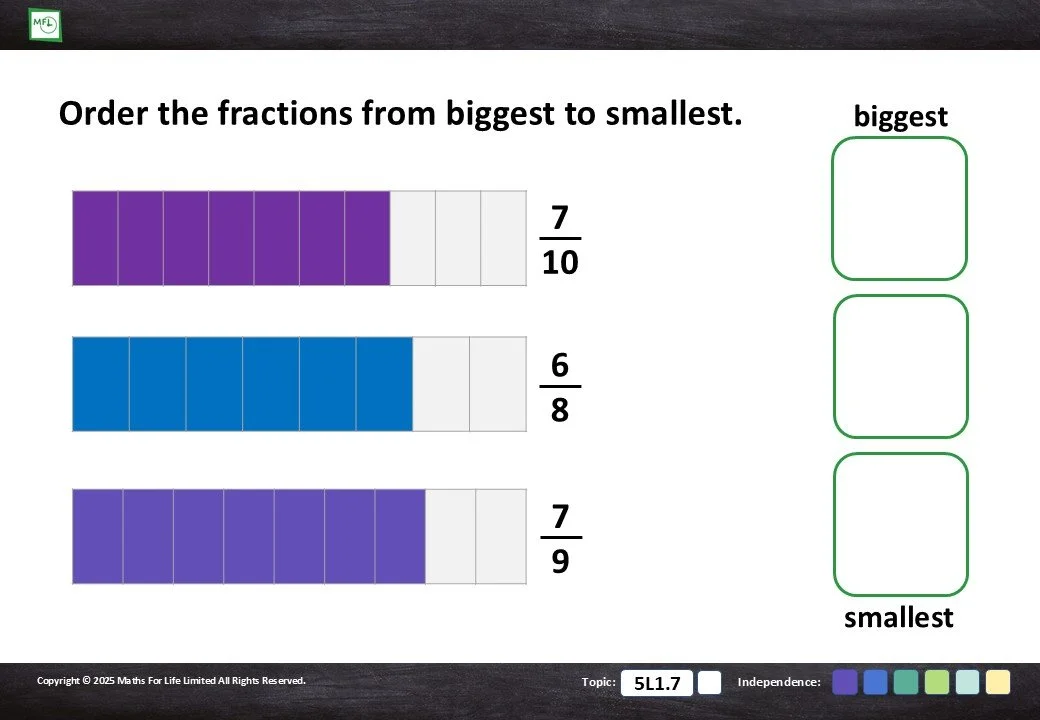 MFL

Order the fractions from biggest to smallest.

$\frac{7}{10}$

$\frac{6}{8}$

$\frac{7}{9}$

biggest

smallest

Copyright © 2025 Maths For Life Limited All Rights Reserved.

Topic: 5L1.7

Independence: